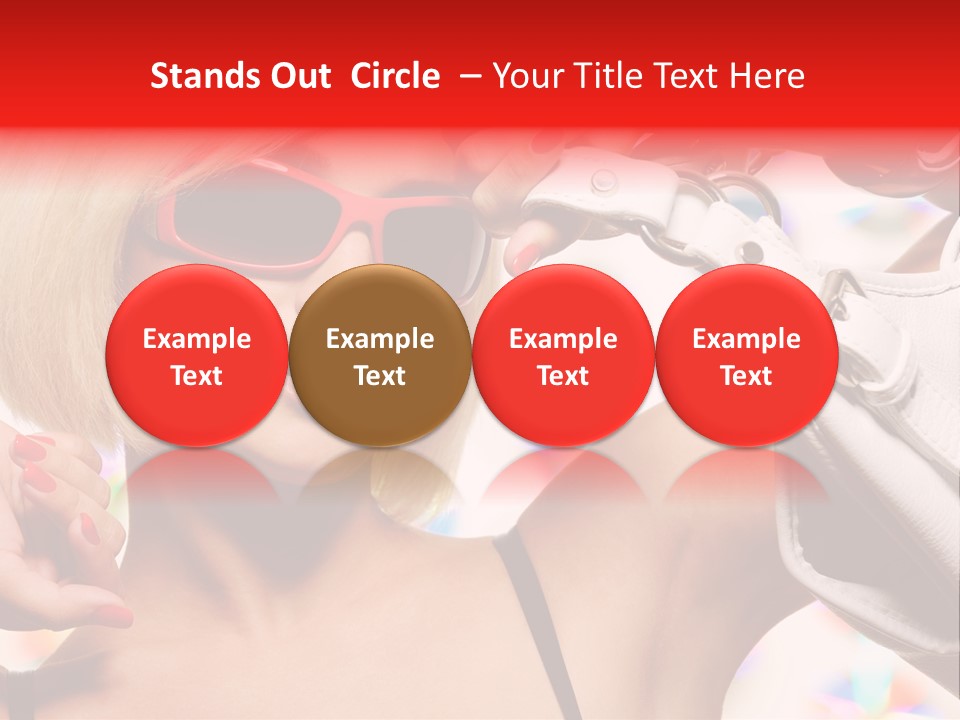 Stands Out Circle – Your Title Text Here

Example Text

Example Text

Example Text

Example Text